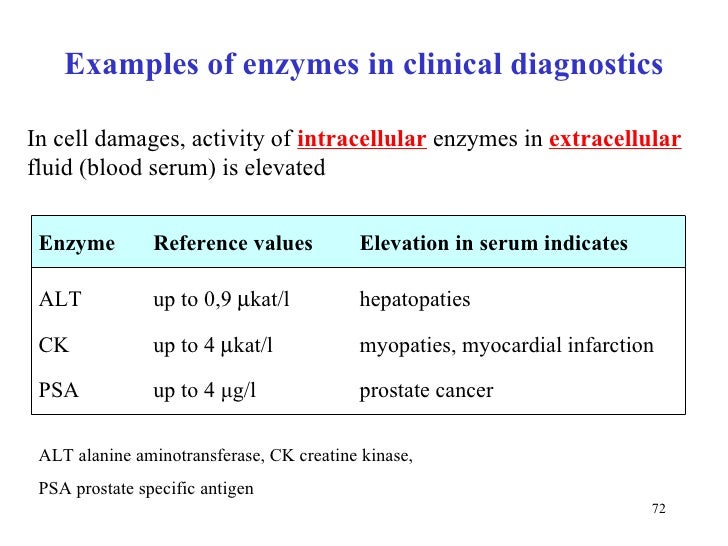 Examples of enzymes in clinical diagnostics

In cell damages, activity of intracellular enzymes in extracellular fluid (blood serum) is elevated

| Enzyme | Reference values | Elevation in serum indicates |
|---|---|---|
| ALT | up to 0,9 μkat/l | hepatopaties |
| CK | up to 4 μkat/l | myopaties, myocardial infarction |
| PSA | up to 4 μg/l | prostate cancer |

ALT alanine aminotransferase, CK creatine kinase,

PSA prostate specific antigen

72